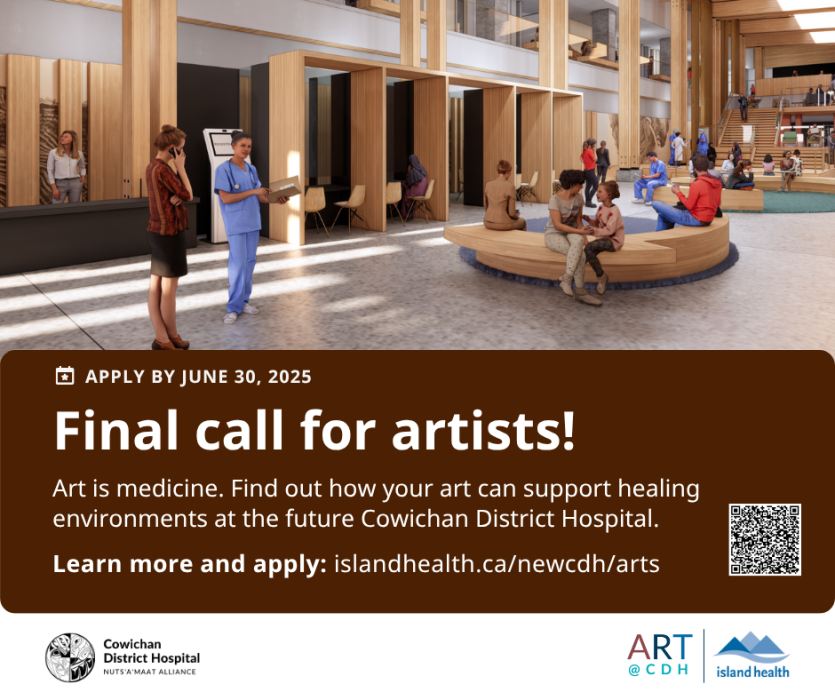 APPLY BY JUNE 30, 2025

Final call for artists!

Art is medicine. Find out how your art can support healing environments at the future Cowichan District Hospital.

Learn more and apply: islandhealth.ca/newcdh/arts

Cowichan District Hospital
NUTS'A'MAAT ALLIANCE

ART @CDH

island health